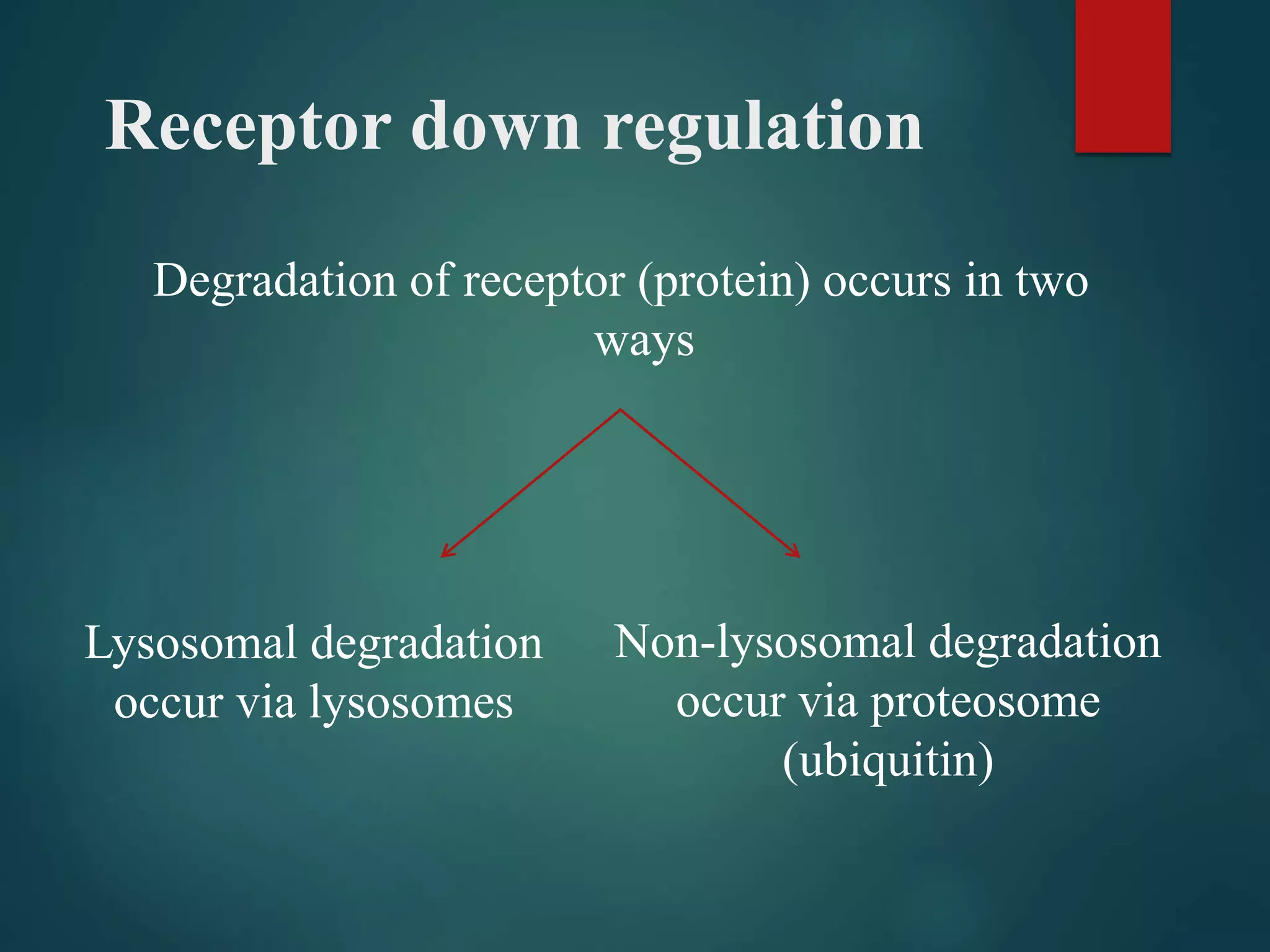 Receptor down regulation

Degradation of receptor (protein) occurs in two ways

Lysosomal degradation occur via lysosomes

Non-lysosomal degradation occur via proteosome (ubiquitin)